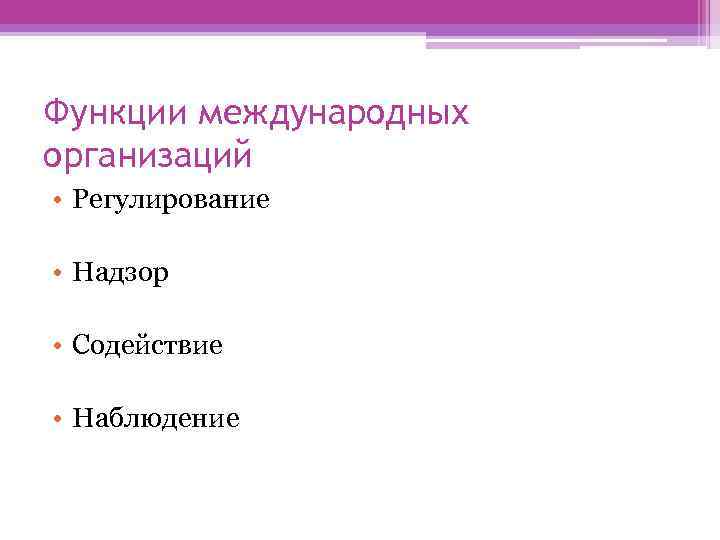 Функции международных организаций

• Регулирование

• Надзор

• Содействие

• Наблюдение